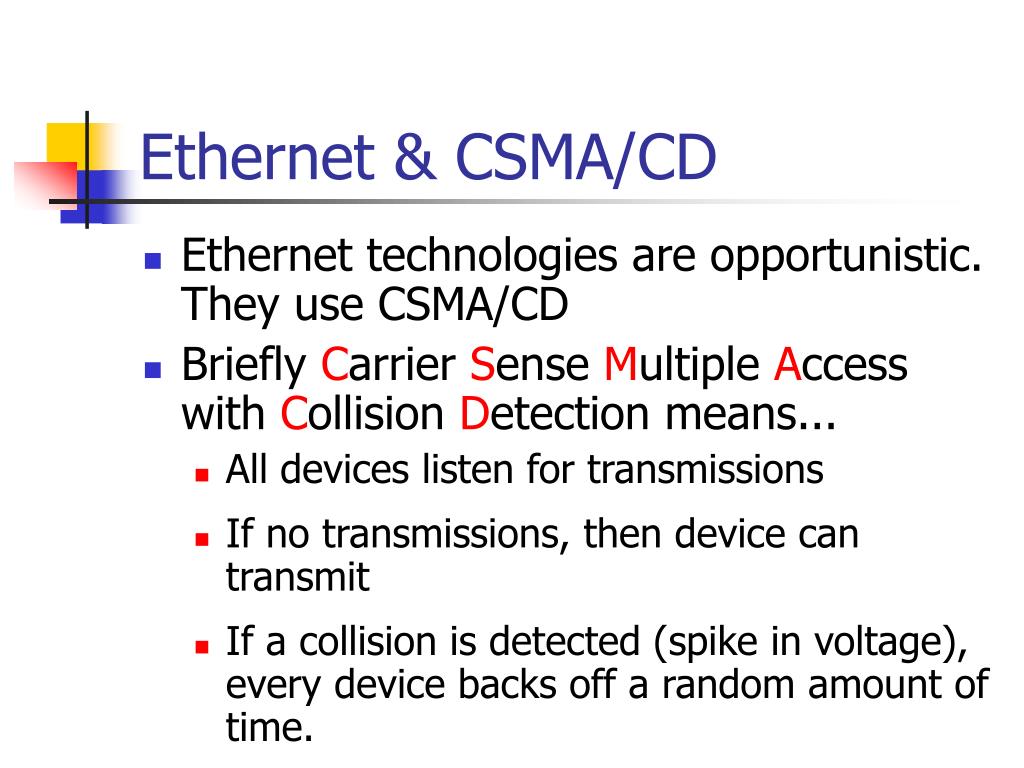 Ethernet & CSMA/CD

- Ethernet technologies are opportunistic. They use CSMA/CD
- Briefly Carrier Sense Multiple Access with Collision Detection means...
  - All devices listen for transmissions
  - If no transmissions, then device can transmit
  - If a collision is detected (spike in voltage), every device backs off a random amount of time.